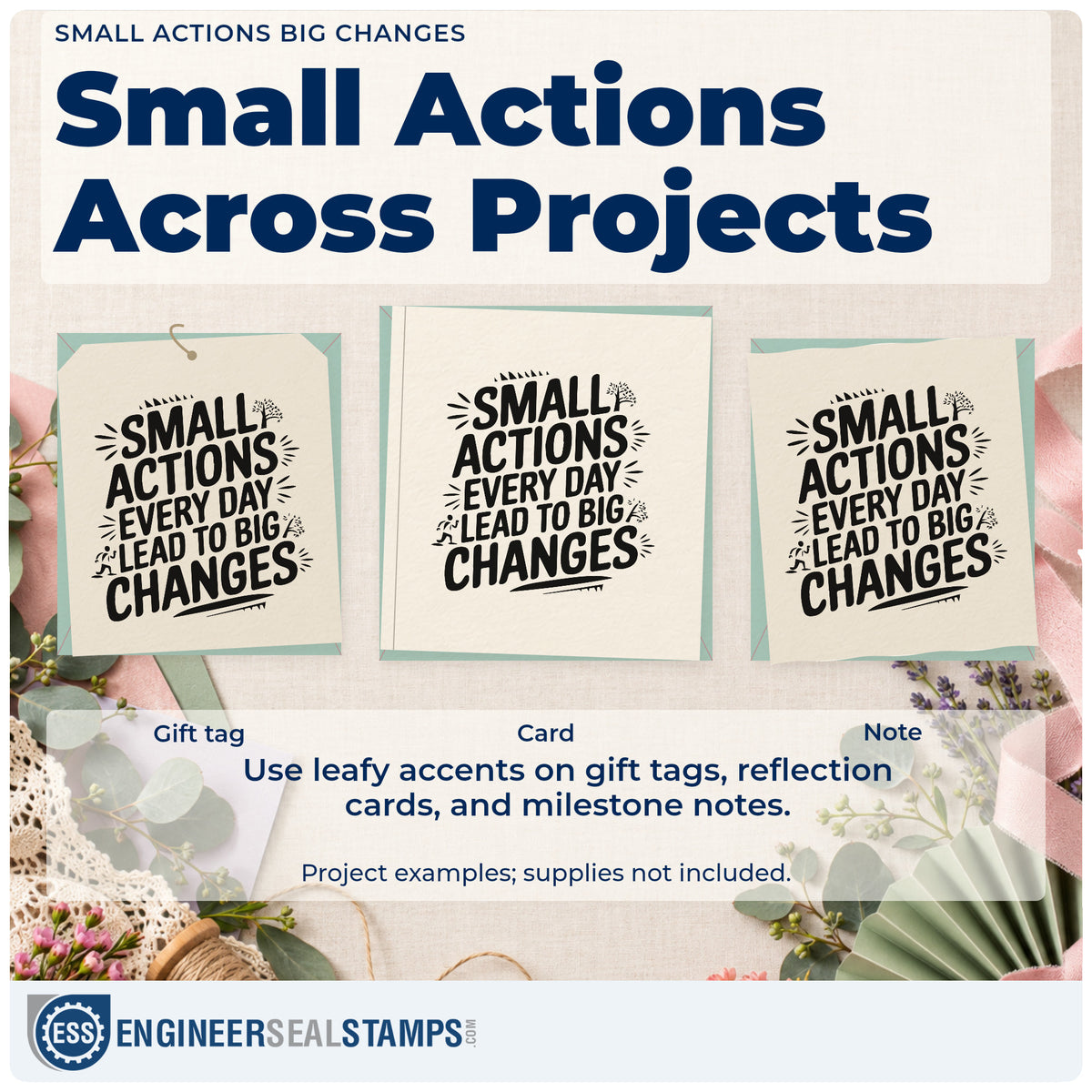 SMALL ACTIONS BIG CHANGES

Small Actions Across Projects

SMALL ACTIONS EVERY DAY LEAD TO BIG CHANGES

SMALL ACTIONS EVERY DAY LEAD TO BIG CHANGES

SMALL ACTIONS EVERY DAY LEAD TO BIG CHANGES

Gift tag

Card

Note

Use leafy accents on gift tags, reflection cards, and milestone notes.

Project examples; supplies not included.

ESS ENGINEERSEALSTAMPS.COM